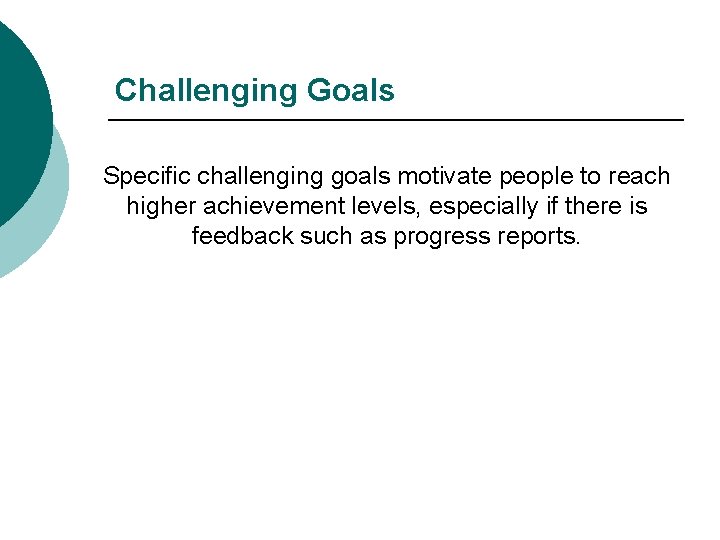 Challenging Goals

Specific challenging goals motivate people to reach higher achievement levels, especially if there is feedback such as progress reports.